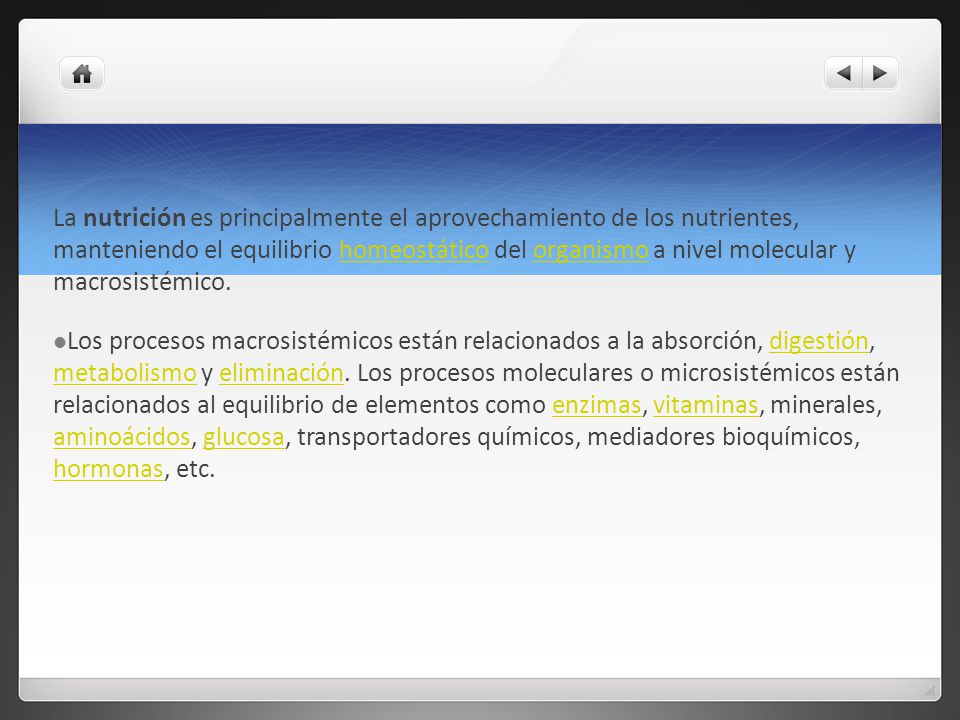 La nutrición es principalmente el aprovechamiento de los nutrientes, manteniendo el equilibrio homeostático del organismo a nivel molecular y macrosistémico.

●Los procesos macrosistémicos están relacionados a la absorción, digestión, metabolismo y eliminación. Los procesos moleculares o microsistémicos están relacionados al equilibrio de elementos como enzimas, vitaminas, minerales, aminoácidos, glucosa, transportadores químicos, mediadores bioquímicos, hormonas, etc.